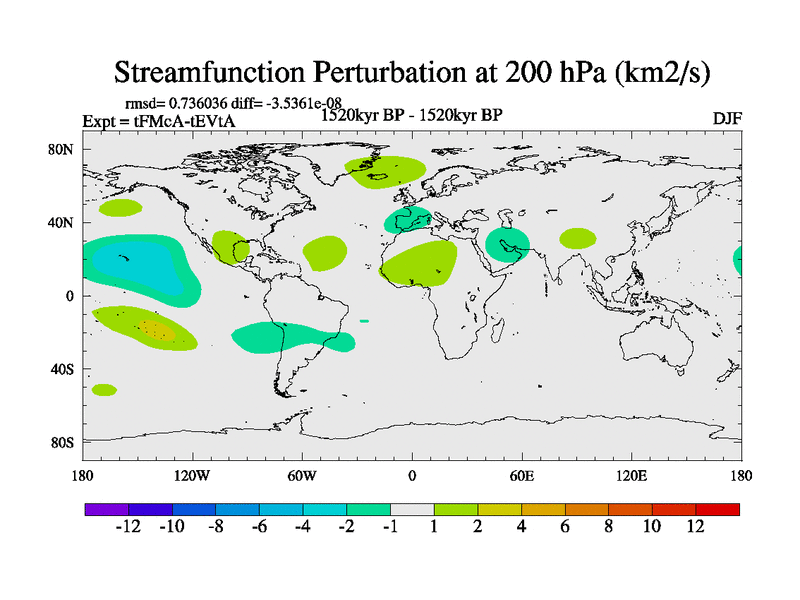 Streamfunction Perturbation at 200 hPa (km2/s)

rmsd= 0.736036 diff= -3.5361e-08
Expt = tFMcA-tEVtA
1520kyr BP - 1520kyr BP
DJF

80N
40N
0
40S
80S

180
120W
60W
0
60E
120E
180

-12 -10 -8 -6 -4 -2 -1 1 2 4 6 8 10 12